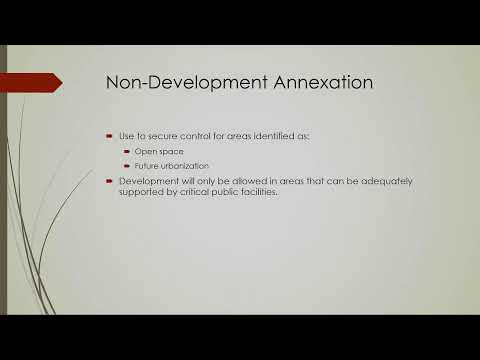 Non-Development Annexation

Use to secure control for areas identified as:

Open space

Future urbanization

Development will only be allowed in areas that can be adequately supported by critical public facilities.